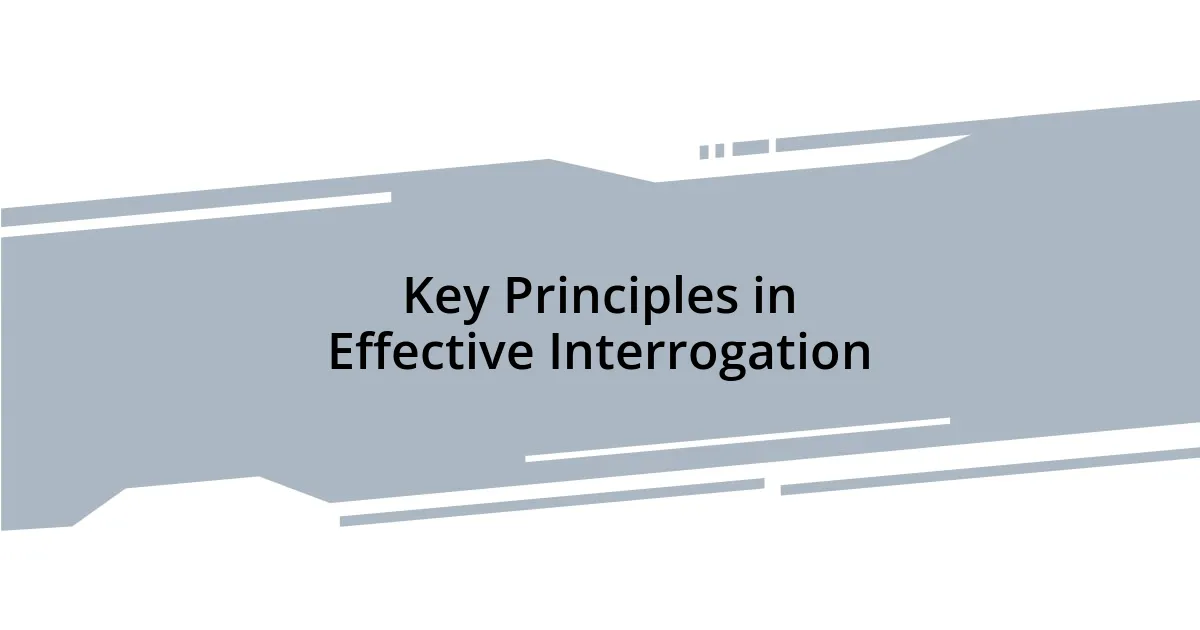 Key Principles in Effective Interrogation